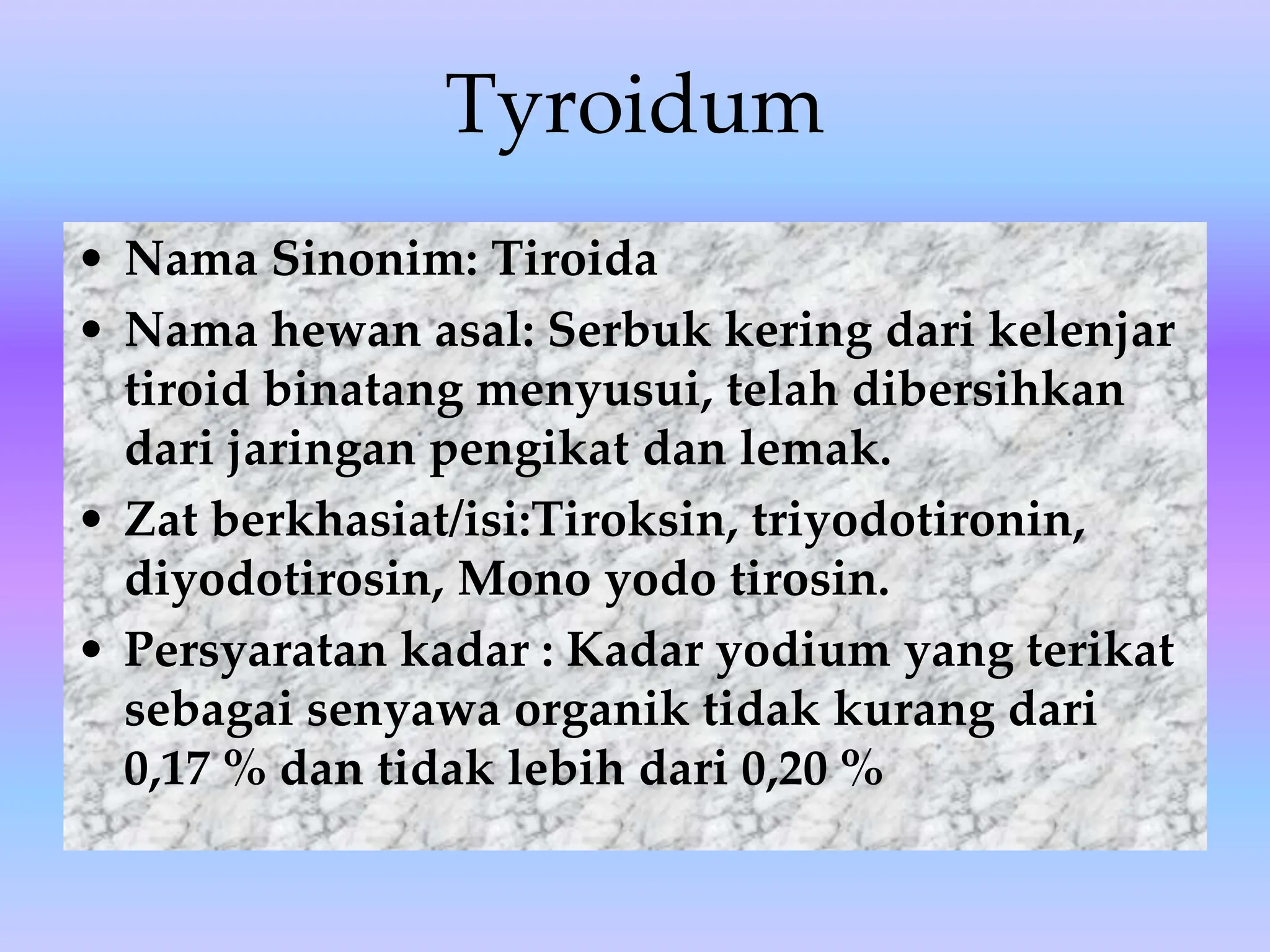 Tyroidum

• Nama Sinonim: Tiroida
• Nama hewan asal: Serbuk kering dari kelenjar tiroid binatang menyusui, telah dibersihkan dari jaringan pengikat dan lemak.
• Zat berkhasiat/isi:Tiroksin, triyodotironin, diyodotirosin, Mono yodo tirosin.
• Persyaratan kadar : Kadar yodium yang terikat sebagai senyawa organik tidak kurang dari 0,17 % dan tidak lebih dari 0,20 %